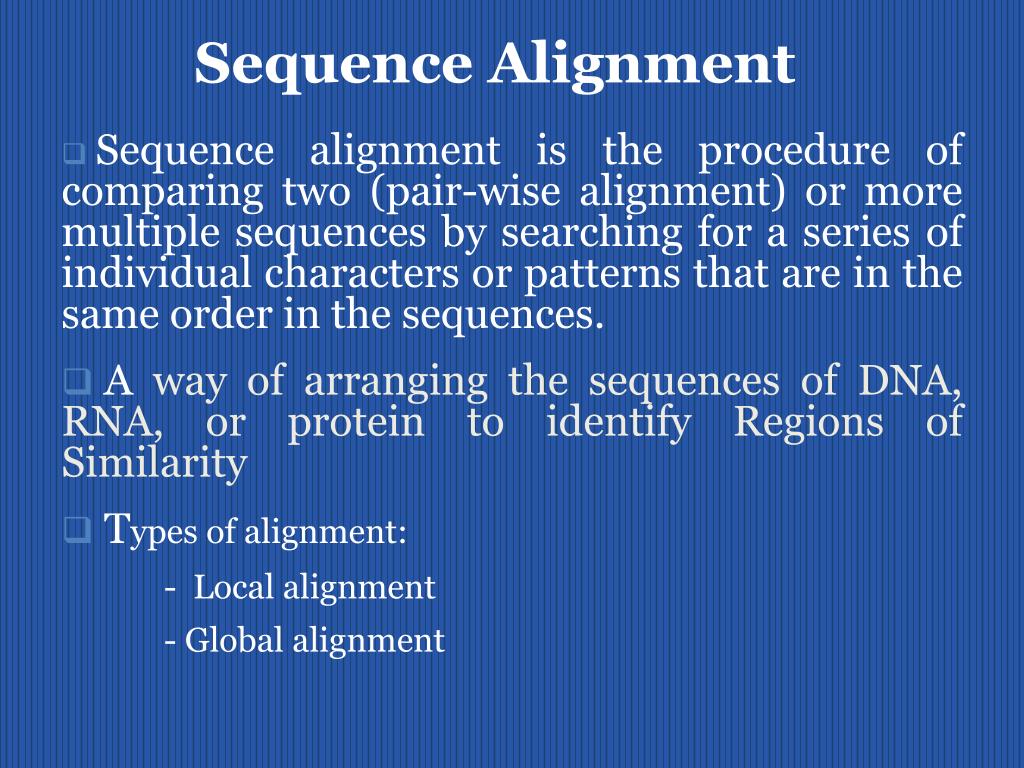 Sequence Alignment

❑ Sequence alignment is the procedure of comparing two (pair-wise alignment) or more multiple sequences by searching for a series of individual characters or patterns that are in the same order in the sequences.

❑ A way of arranging the sequences of DNA, RNA, or protein to identify Regions of Similarity

❑ Types of alignment:

- Local alignment

- Global alignment